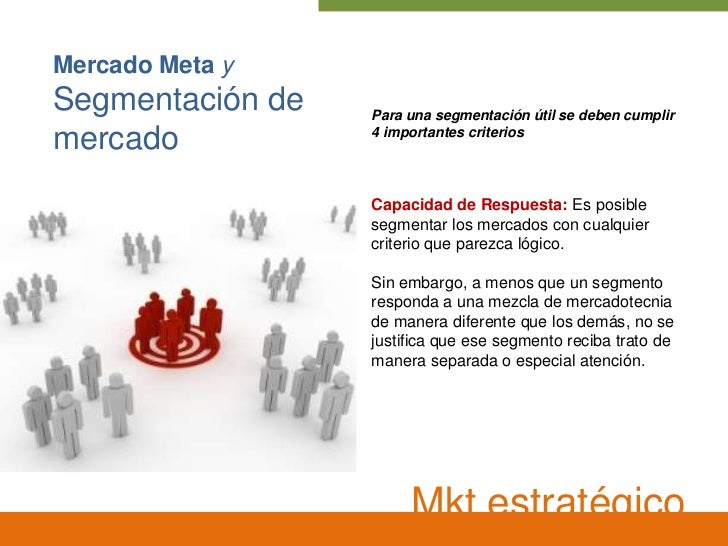 Mercado Meta y
Segmentación de mercado

Para una segmentación útil se deben cumplir 4 importantes criterios

Capacidad de Respuesta: Es posible segmentar los mercados con cualquier criterio que parezca lógico.

Sin embargo, a menos que un segmento responda a una mezcla de mercadotecnia de manera diferente que los demás, no se justifica que ese segmento reciba trato de manera separada o especial atención.

Mkt estratégico